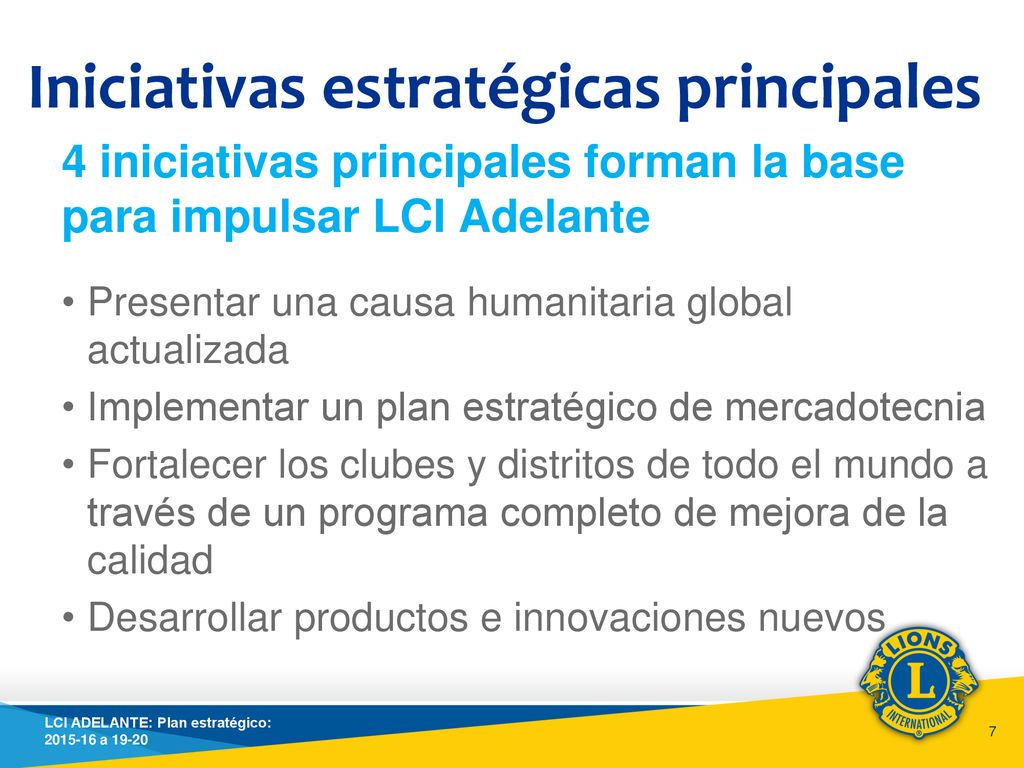 Iniciativas estratégicas principales

4 iniciativas principales forman la base para impulsar LCI Adelante

• Presentar una causa humanitaria global actualizada
• Implementar un plan estratégico de mercadotecnia
• Fortalecer los clubes y distritos de todo el mundo a través de un programa completo de mejora de la calidad
• Desarrollar productos e innovaciones nuevos

LIONS L INTERNATIONAL

LCI ADELANTE: Plan estratégico: 2015-16 a 19-20

7